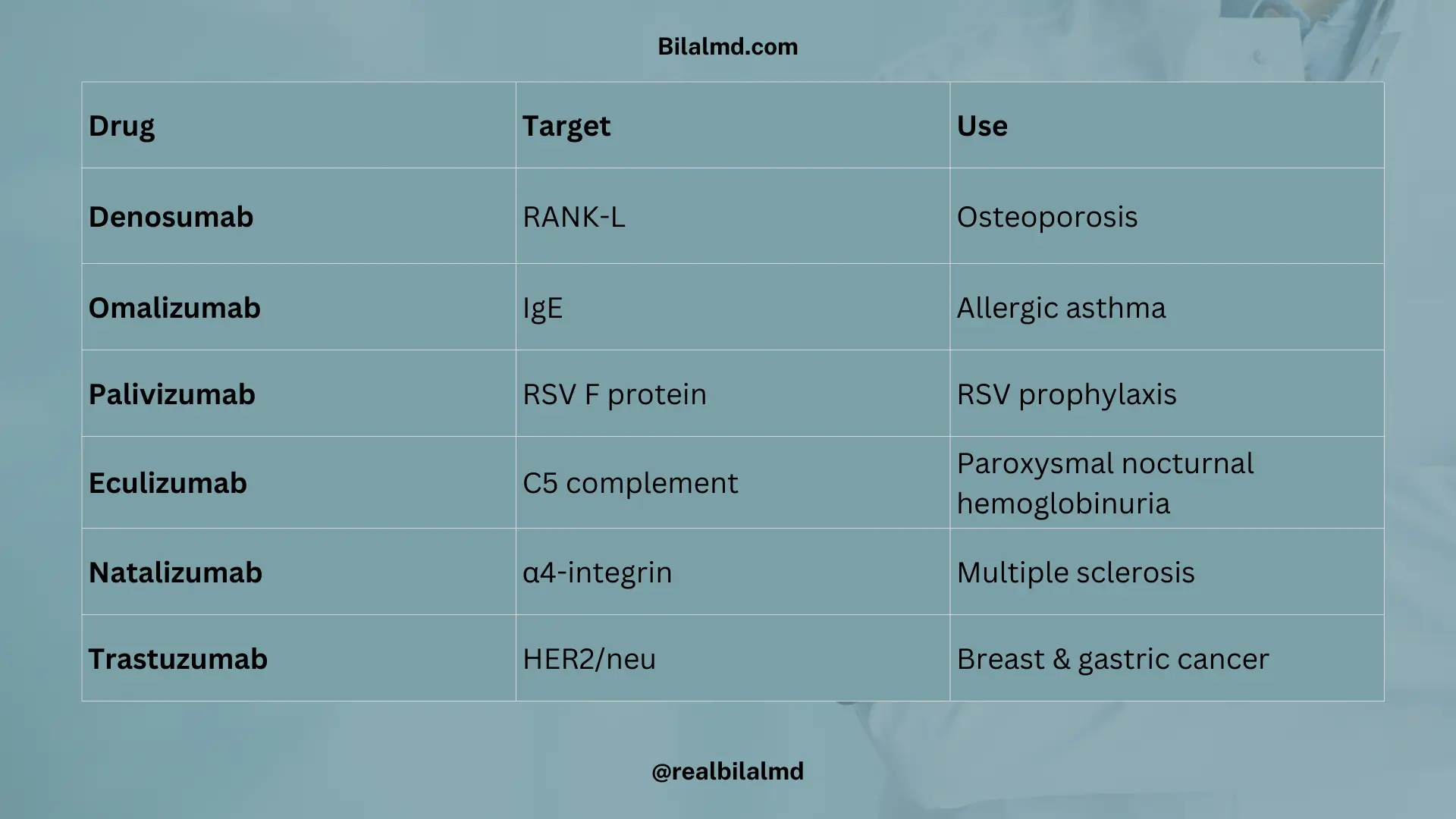 Bilalmd.com

| Drug | Target | Use |
|---|---|---|
| Denosumab | RANK-L | Osteoporosis |
| Omalizumab | IgE | Allergic asthma |
| Palivizumab | RSV F protein | RSV prophylaxis |
| Eculizumab | C5 complement | Paroxysmal nocturnal hemoglobinuria |
| Natalizumab | α4-integrin | Multiple sclerosis |
| Trastuzumab | HER2/neu | Breast & gastric cancer |

@realbilalmd